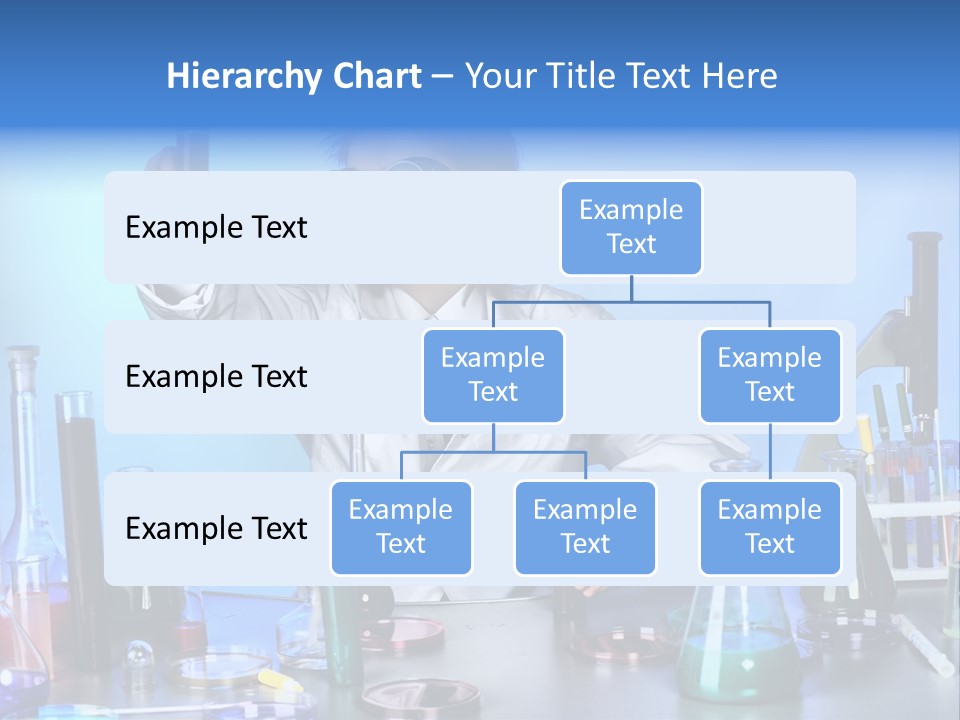 Hierarchy Chart – Your Title Text Here

Example Text

Example Text

Example Text

Example Text

Example Text

Example Text

Example Text

Example Text

Example Text